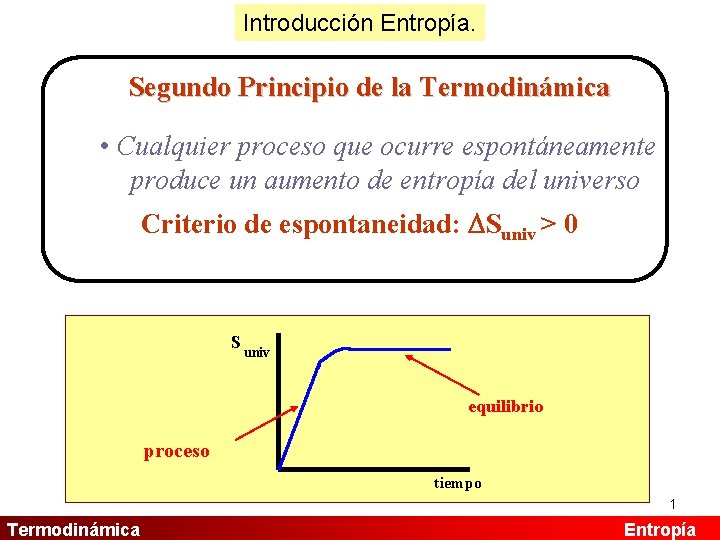 Introducción Entropía.

Segundo Principio de la Termodinámica

• Cualquier proceso que ocurre espontáneamente produce un aumento de entropía del universo

Criterio de espontaneidad: $\Delta S_{univ} > 0$

$S_{univ}$

equilibrio

proceso

tiempo

1

Termodinámica

Entropía